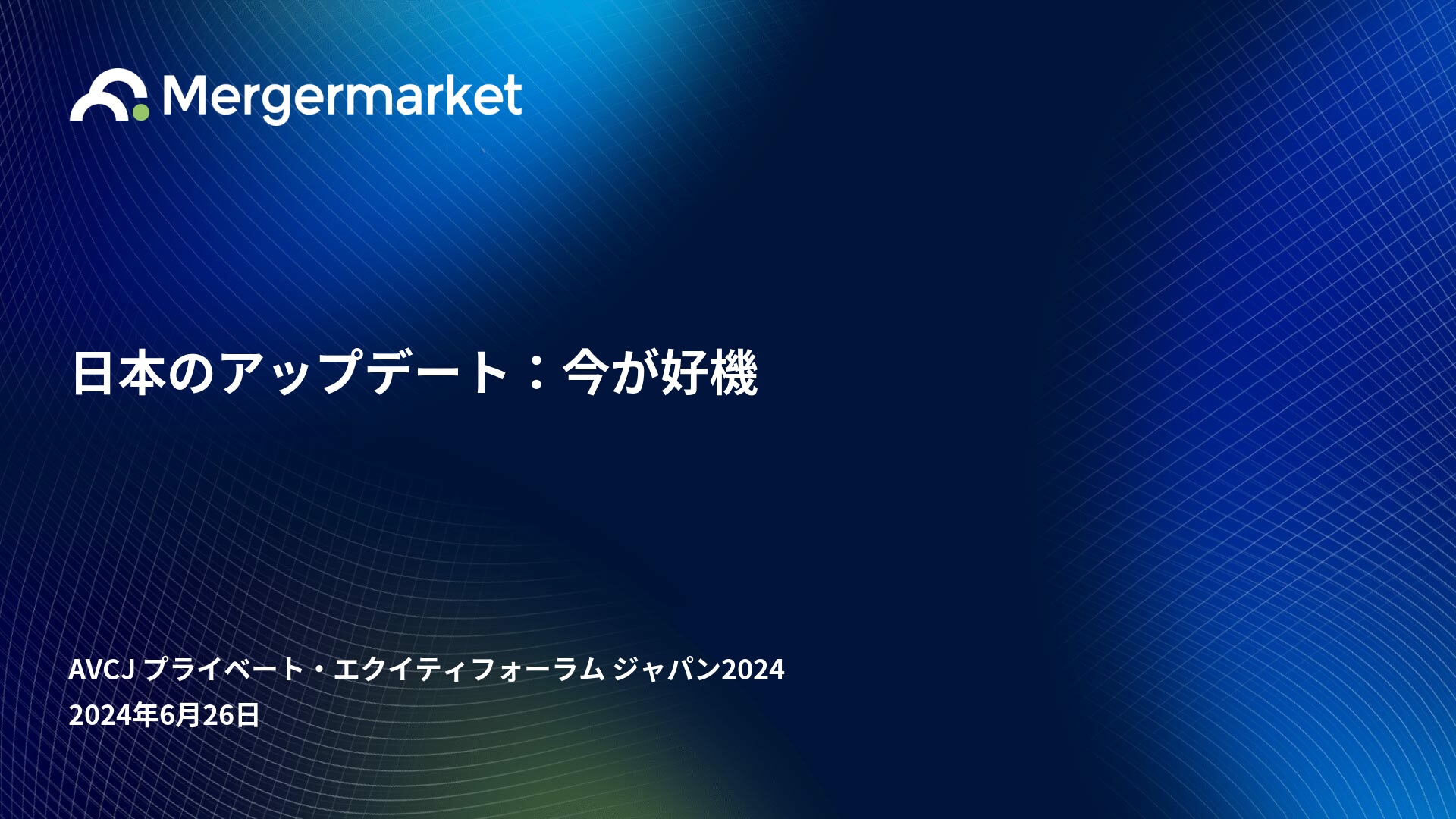 Mergermarket

日本のアップデート：今が好機

AVCJ プライベート・エクイティフォーラム ジャパン2024
2024年6月26日